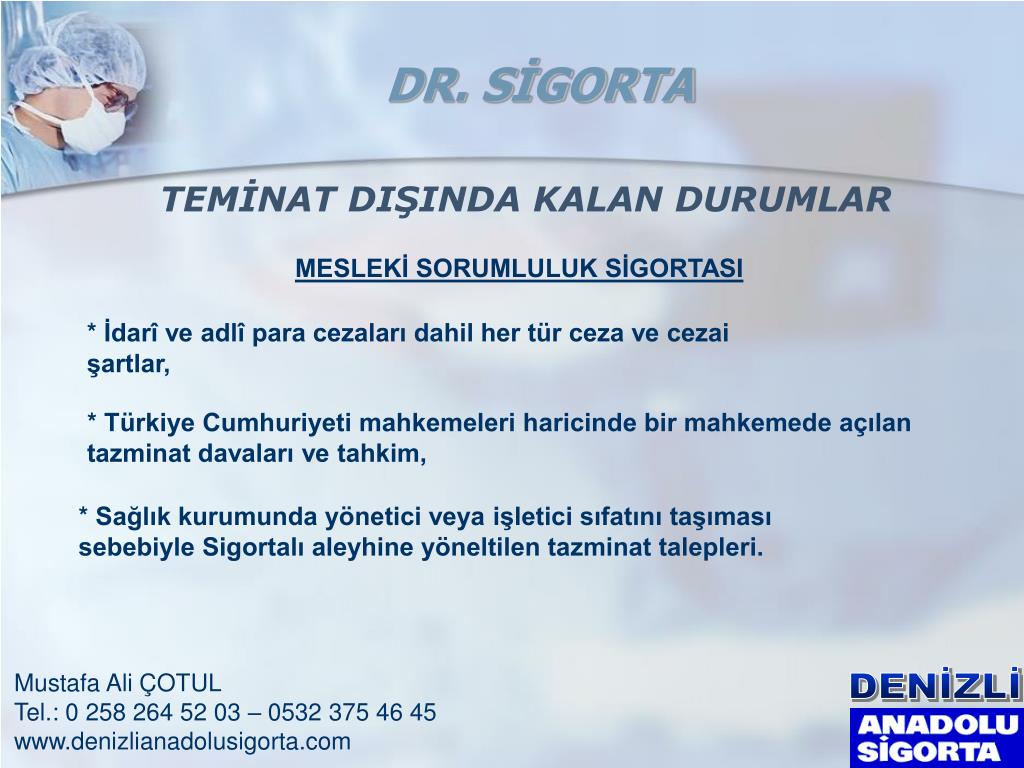 DR. SİGORTA

TEMİNAT DIŞINDA KALAN DURUMLAR

MESLEKİ SORUMLULUK SİGORTASI

* İdarî ve adlî para cezaları dahil her tür ceza ve cezai şartlar,

* Türkiye Cumhuriyeti mahkemeleri haricinde bir mahkemede açılan tazminat davaları ve tahkim,

* Sağlık kurumunda yönetici veya işletici sıfatını taşıması sebebiyle Sigortalı aleyhine yöneltilen tazminat talepleri.

Mustafa Ali ÇOTUL
Tel.: 0 258 264 52 03 – 0532 375 46 45
www.denizlianadolusigorta.com

DENİZLİ
ANADOLU SİGORTA